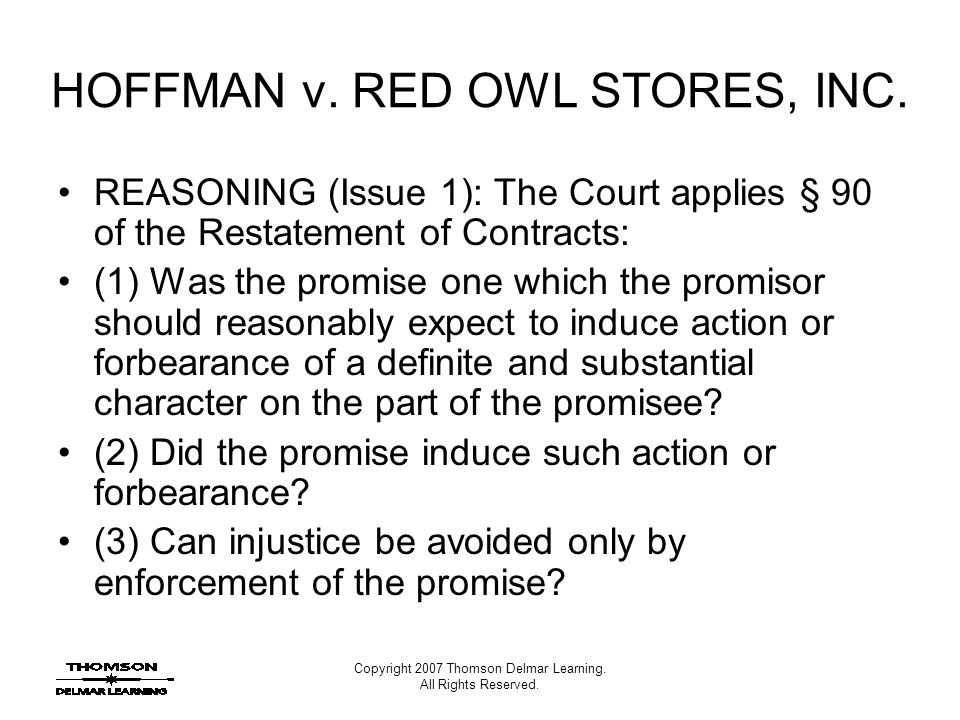 HOFFMAN v. RED OWL STORES, INC.

• REASONING (Issue 1): The Court applies § 90 of the Restatement of Contracts:

• (1) Was the promise one which the promisor should reasonably expect to induce action or forbearance of a definite and substantial character on the part of the promisee?

• (2) Did the promise induce such action or forbearance?

• (3) Can injustice be avoided only by enforcement of the promise?

THOMSON
DELMAR LEARNING

Copyright 2007 Thomson Delmar Learning. All Rights Reserved.